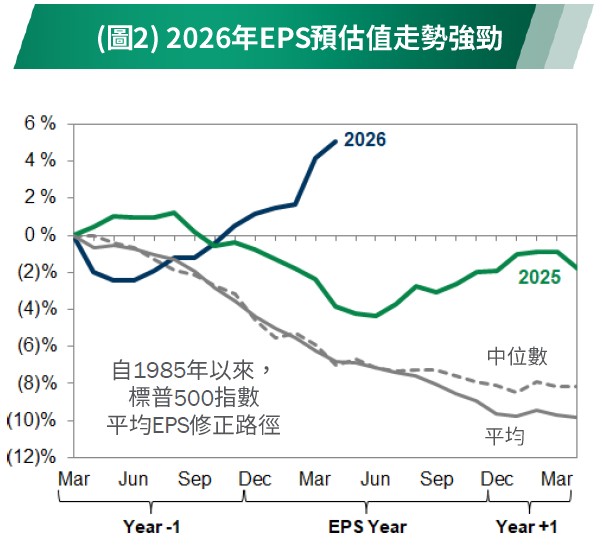 (圖2) 2026年EPS預估值走勢強勁

6 %
4 %
2 %
0 %
(2)%
(4)%
(6)%
(8)%
(10)%
(12)%

2026
2025
中位數
平均

自1985年以來，
標普500指數
平均EPS修正路徑

Mar Jun Sep Dec Mar Jun Sep Dec Mar

Year -1
EPS Year
Year +1